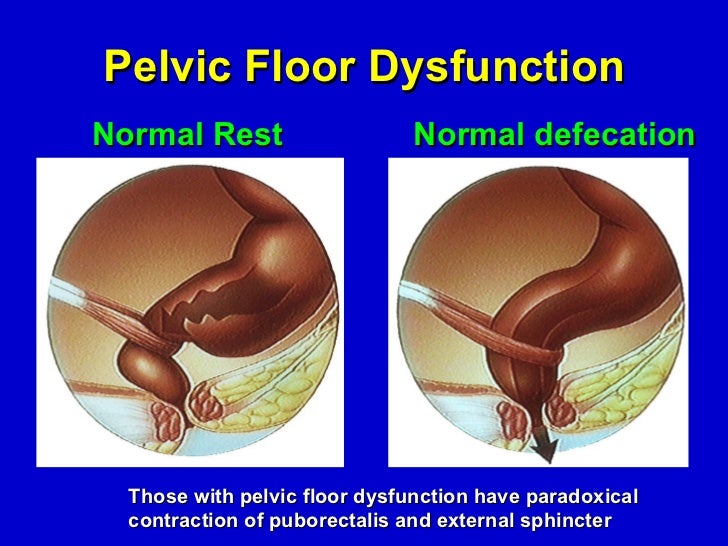 Pelvic Floor Dysfunction

Normal Rest

Normal defecation

Those with pelvic floor dysfunction have paradoxical contraction of puborectalis and external sphincter